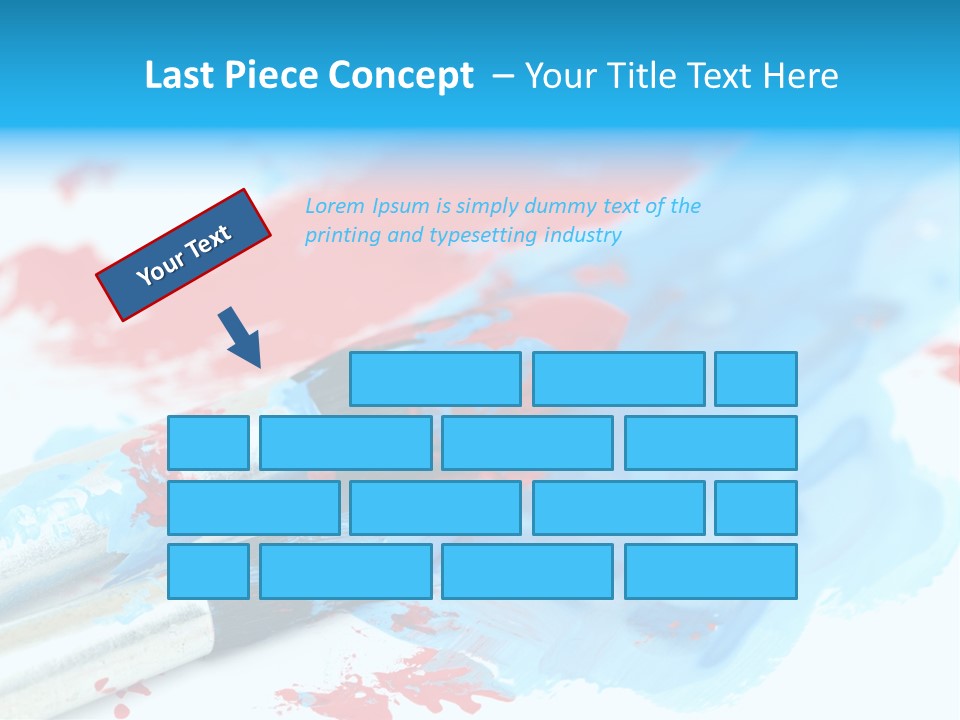 Last Piece Concept – Your Title Text Here

Your Text

Lorem Ipsum is simply dummy text of the printing and typesetting industry